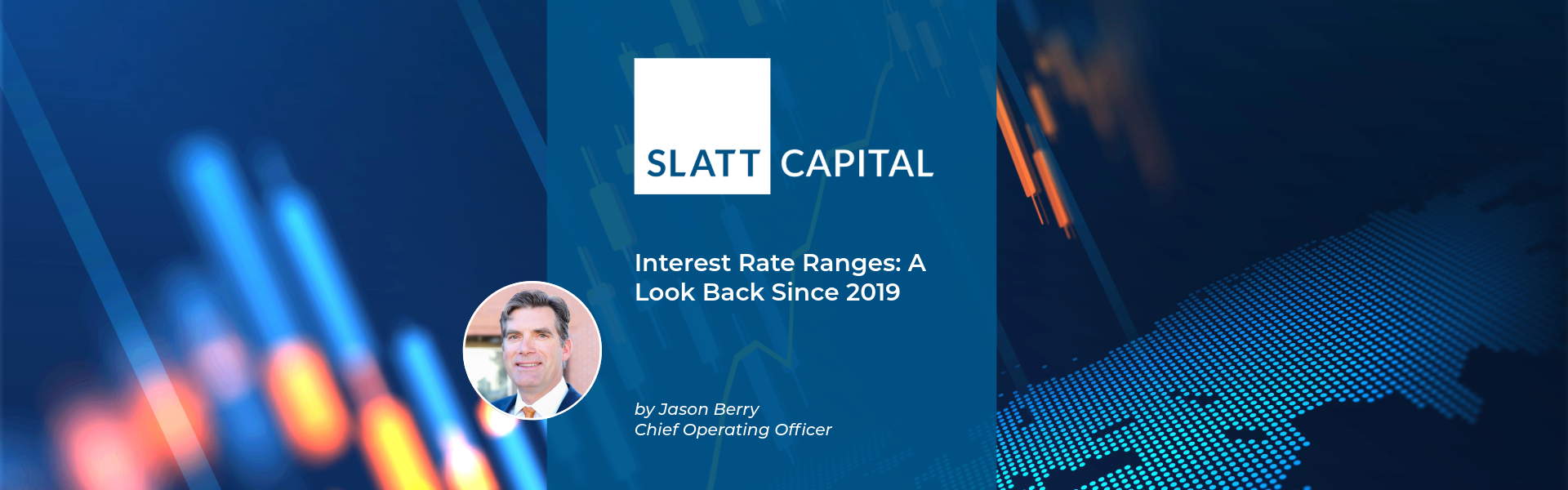 SLATT CAPITAL

Interest Rate Ranges: A Look Back Since 2019

by Jason Berry
Chief Operating Officer